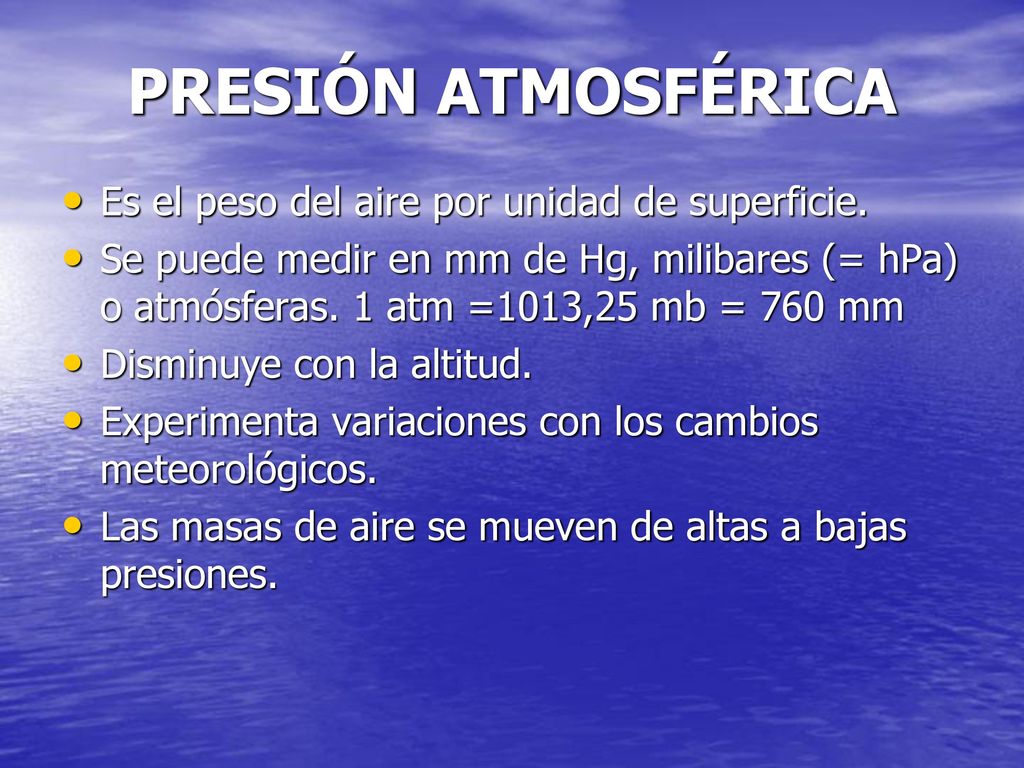 PRESIÓN ATMOSFÉRICA

• Es el peso del aire por unidad de superficie.
• Se puede medir en mm de Hg, milibares (= hPa) o atmósferas. 1 atm =1013,25 mb = 760 mm
• Disminuye con la altitud.
• Experimenta variaciones con los cambios meteorológicos.
• Las masas de aire se mueven de altas a bajas presiones.